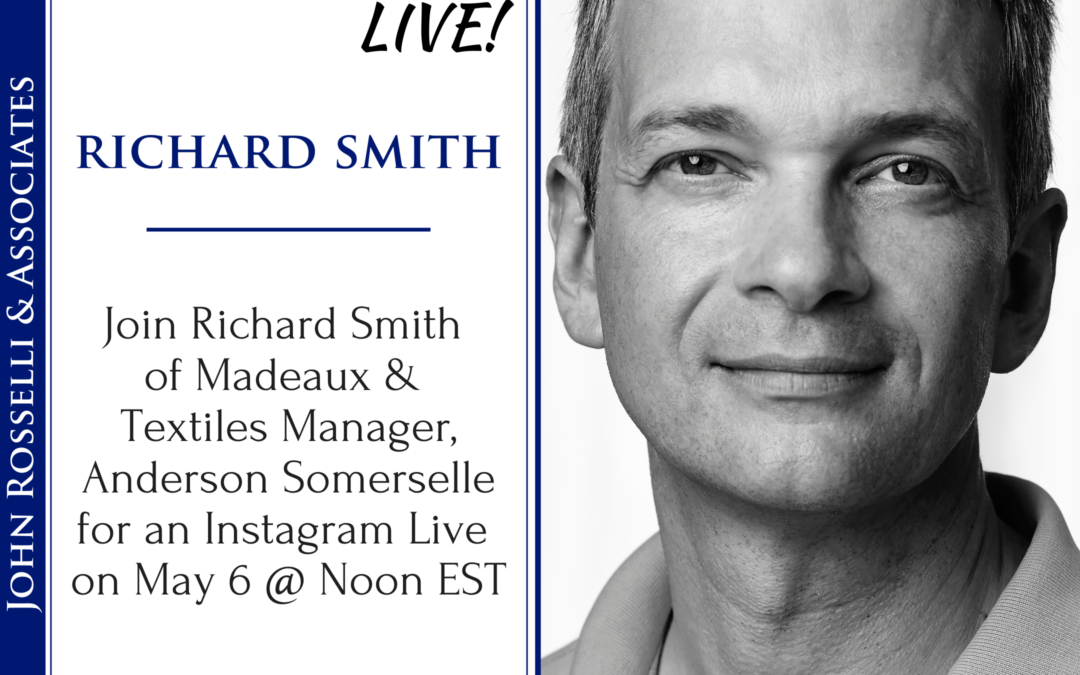 John Rosselli & Associates

LIVE!

RICHARD SMITH

Join Richard Smith of Madeaux & Textiles Manager, Anderson Somerselle for an Instagram Live on May 6 @ Noon EST